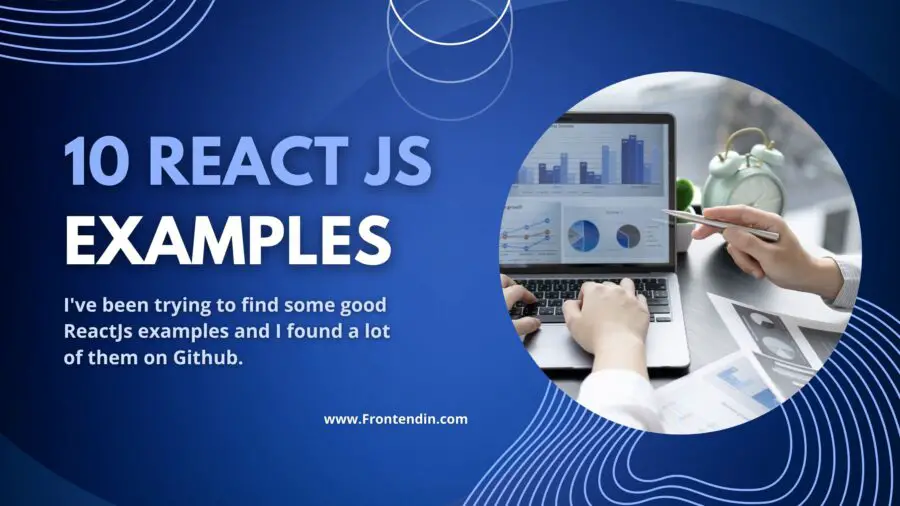 10 REACT JS EXAMPLES

I've been trying to find some good ReactJs examples and I found a lot of them on Github.

www.Frontendin.com